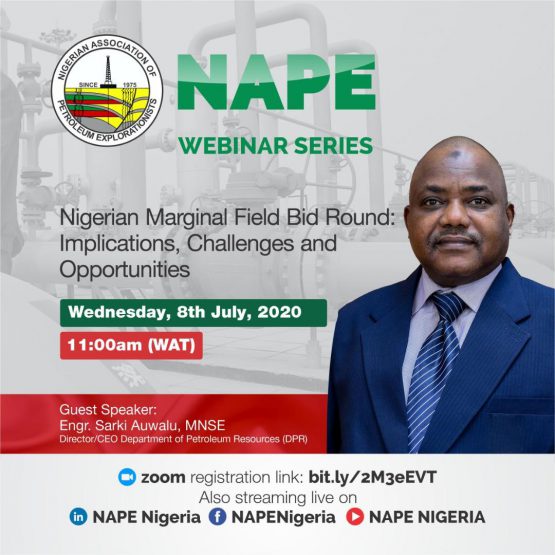 NIGERIAN ASSOCIATION OF PETROLEUM EXPLORATIONISTS
SINCE 1975

NAPE
WEBINAR SERIES

Nigerian Marginal Field Bid Round: Implications, Challenges and Opportunities

Wednesday, 8th July, 2020

11:00am (WAT)

Guest Speaker:
Engr. Sarki Auwalu, MNSE
Director/CEO Department of Petroleum Resources (DPR)

zoom registration link: bit.ly/2M3eEVT
Also streaming live on
NAPE Nigeria NAPENigeria NAPE NIGERIA